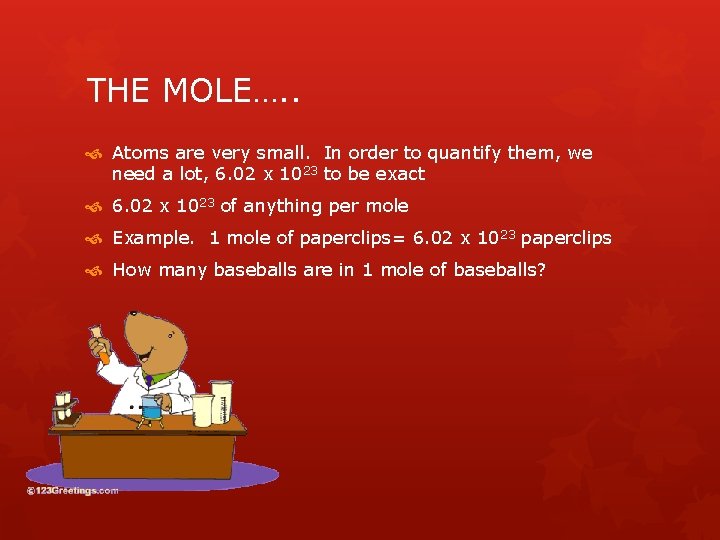 THE MOLE…..

Atoms are very small. In order to quantify them, we need a lot, $6.02 \times 10^{23}$ to be exact

$6.02 \times 10^{23}$ of anything per mole

Example. 1 mole of paperclips= $6.02 \times 10^{23}$ paperclips

How many baseballs are in 1 mole of baseballs?

©123Greetings.com